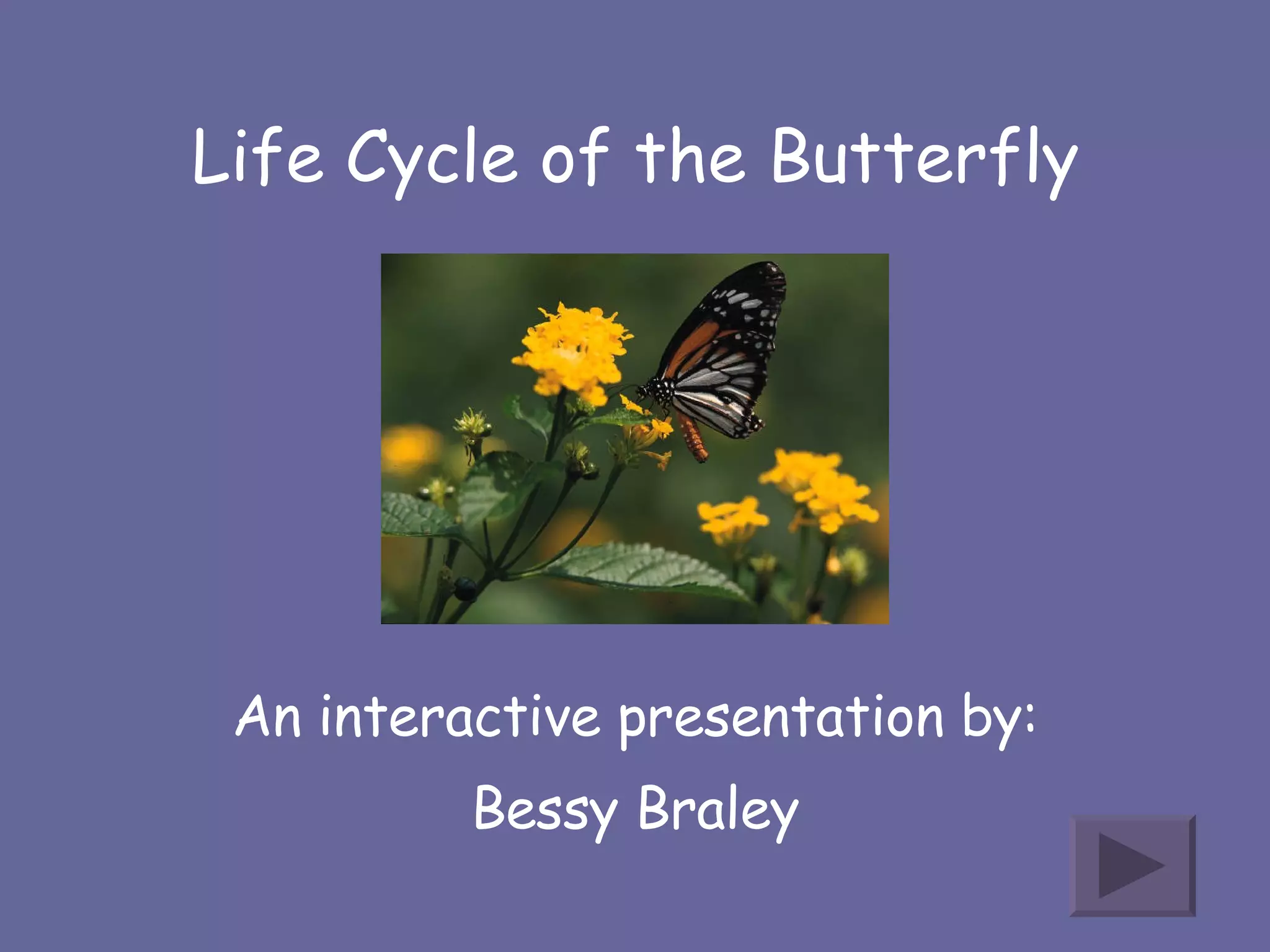 Life Cycle of the Butterfly

An interactive presentation by:
Bessy Braley